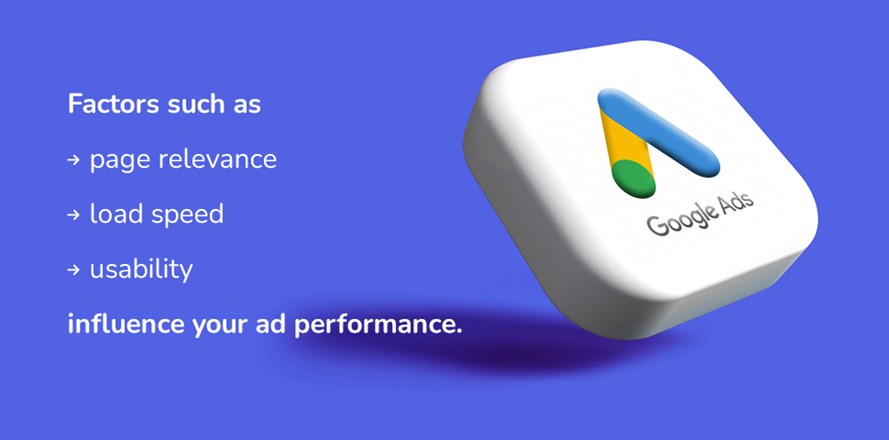 Factors such as

→ page relevance

→ load speed

→ usability

influence your ad performance.

Google Ads